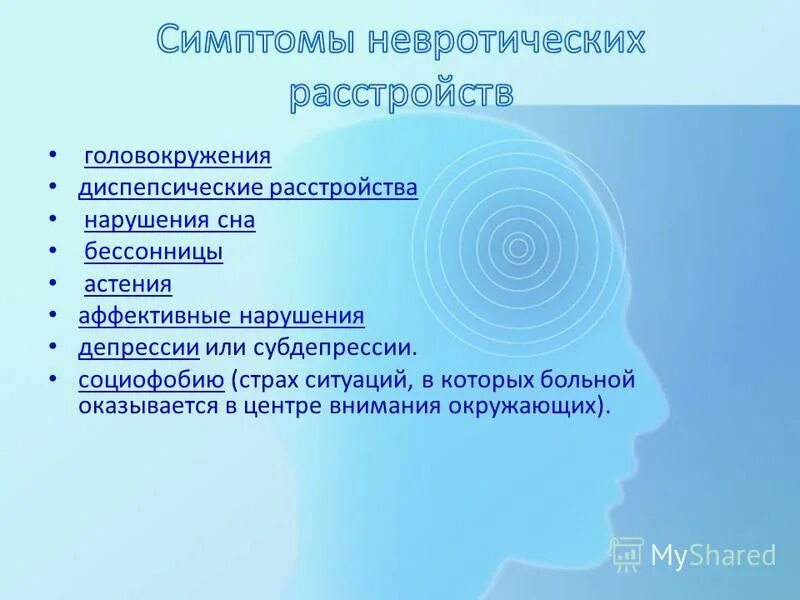 Симптомы невротических расстройств

• головокружения
• диспепсические расстройства
• нарушения сна
• бессонницы
• астения
• аффективные нарушения
• депрессии или субдепрессии.
• социофобию (страх ситуаций, в которых больной оказывается в центре внимания окружающих).

MyShared